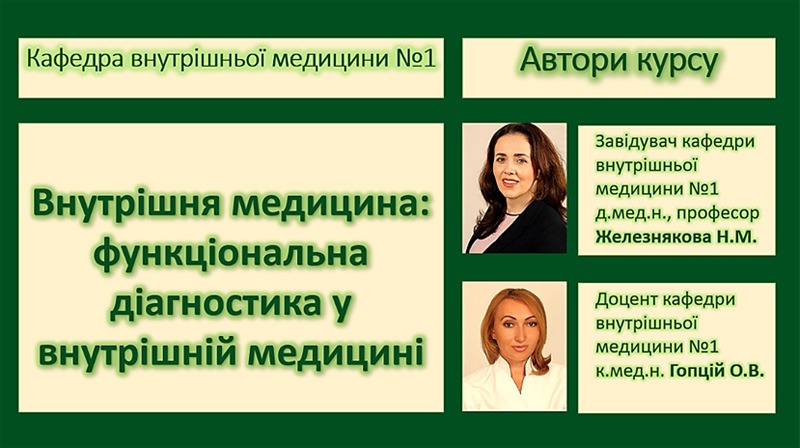 Кафедра внутрішньої медицини №1

Автори курсу

Внутрішня медицина: функціональна діагностика у внутрішній медицині

Завідувач кафедри внутрішньої медицини №1 д.мед.н., професор Железнякова Н.М.

Доцент кафедри внутрішньої медицини №1 к.мед.н. Гопцій О.В.